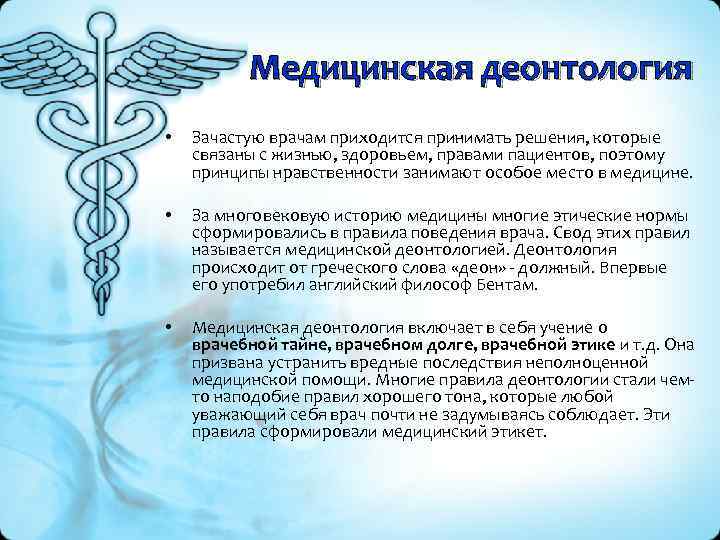 Медицинская деонтология

• Зачастую врачам приходится принимать решения, которые связаны с жизнью, здоровьем, правами пациентов, поэтому принципы нравственности занимают особое место в медицине.

• За многовековую историю медицины многие этические нормы сформировались в правила поведения врача. Свод этих правил называется медицинской деонтологией. Деонтология происходит от греческого слова «деон» - должный. Впервые его употребил английский философ Бентам.

• Медицинская деонтология включает в себя учение о врачебной тайне, врачебном долге, врачебной этике и т.д. Она призвана устранить вредные последствия неполноценной медицинской помощи. Многие правила деонтологии стали чем-то наподобие правил хорошего тона, которые любой уважающий себя врач почти не задумываясь соблюдает. Эти правила сформировали медицинский этикет.